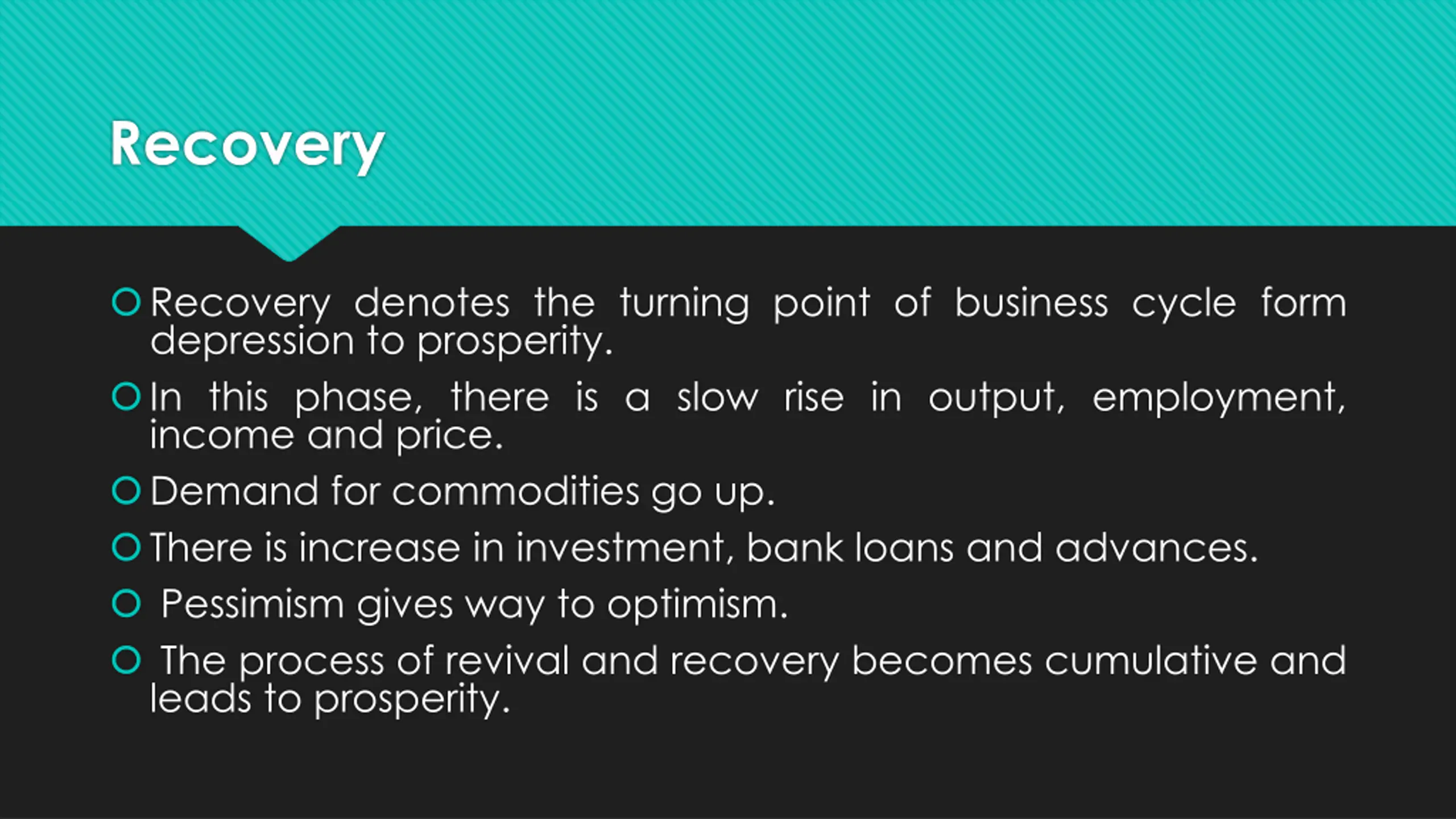 Recovery

Recovery denotes the turning point of business cycle form depression to prosperity.

In this phase, there is a slow rise in output, employment, income and price.

Demand for commodities go up.

There is increase in investment, bank loans and advances.

Pessimism gives way to optimism.

The process of revival and recovery becomes cumulative and leads to prosperity.